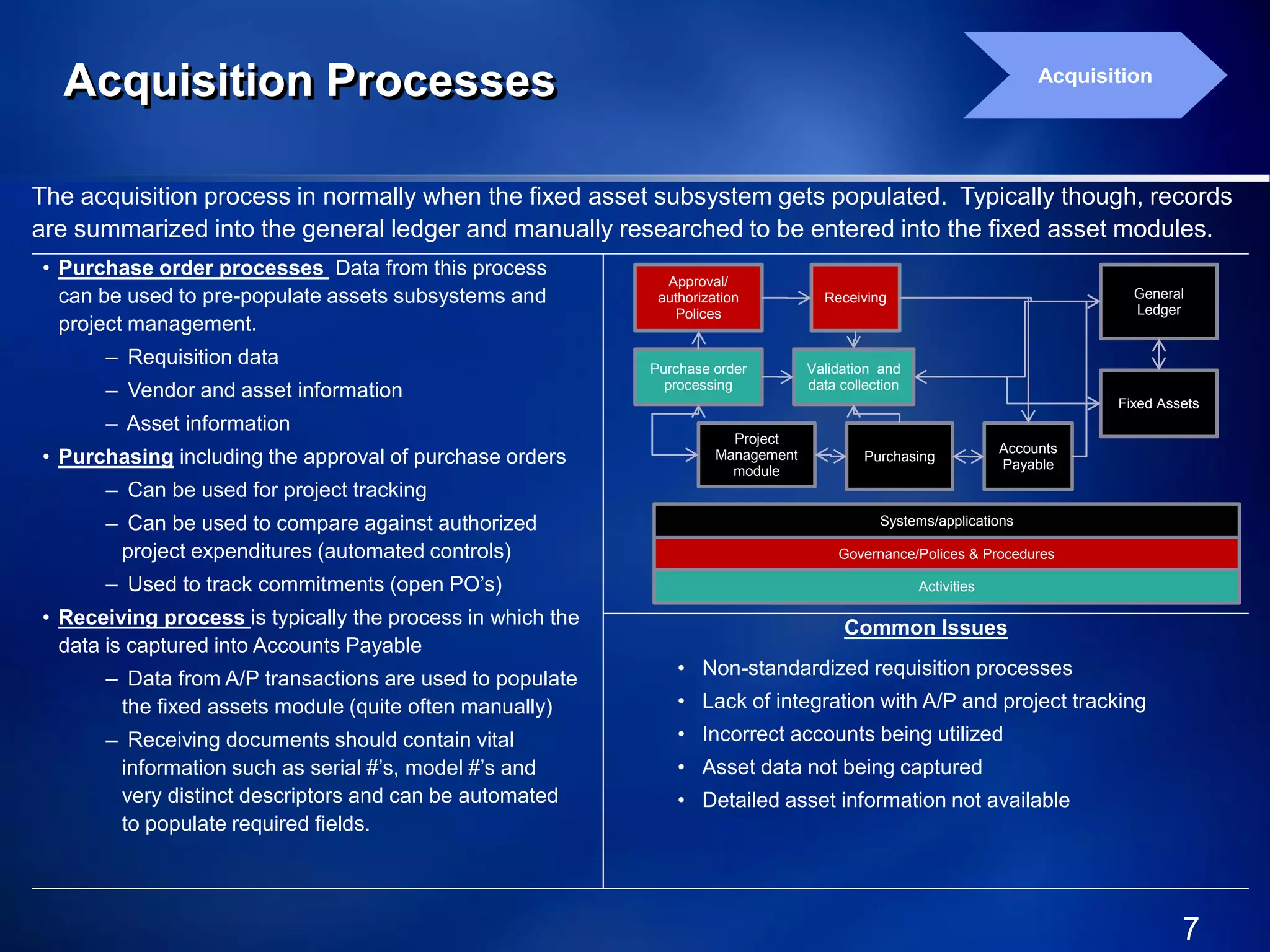 Acquisition Processes

Acquisition

The acquisition process in normally when the fixed asset subsystem gets populated. Typically though, records are summarized into the general ledger and manually researched to be entered into the fixed asset modules.

• Purchase order processes Data from this process can be used to pre-populate assets subsystems and project management.
– Requisition data
– Vendor and asset information
– Asset information
• Purchasing including the approval of purchase orders
– Can be used for project tracking
– Can be used to compare against authorized project expenditures (automated controls)
– Used to track commitments (open PO's)
• Receiving process is typically the process in which the data is captured into Accounts Payable
– Data from A/P transactions are used to populate the fixed assets module (quite often manually)
– Receiving documents should contain vital information such as serial #'s, model #'s and very distinct descriptors and can be automated to populate required fields.

Approval/ authorization Polices

Receiving

General Ledger

Purchase order processing

Validation and data collection

Fixed Assets

Project Management module

Purchasing

Accounts Payable

Systems/applications

Governance/Polices & Procedures

Activities

Common Issues

• Non-standardized requisition processes
• Lack of integration with A/P and project tracking
• Incorrect accounts being utilized
• Asset data not being captured
• Detailed asset information not available

7